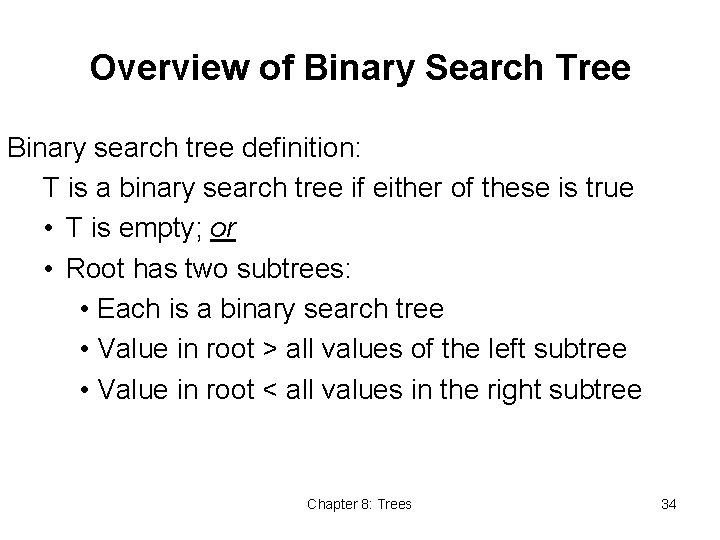 Overview of Binary Search Tree

Binary search tree definition:

T is a binary search tree if either of these is true

• T is empty; or

• Root has two subtrees:

• Each is a binary search tree

• Value in root > all values of the left subtree

• Value in root < all values in the right subtree

Chapter 8: Trees

34